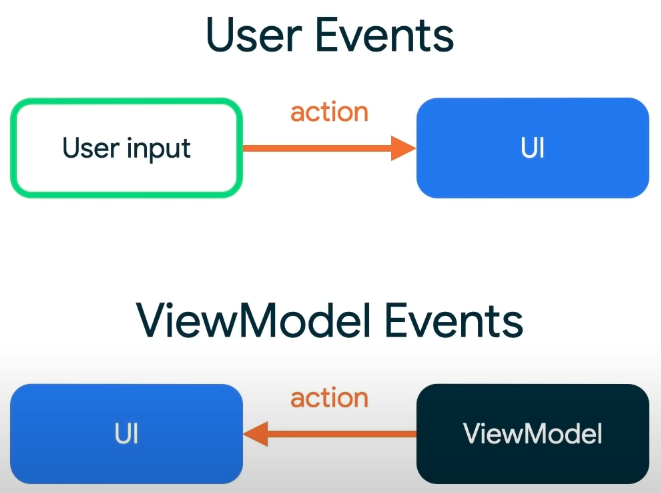 User Events

User input

action

UI

ViewModel Events

UI

action

ViewModel